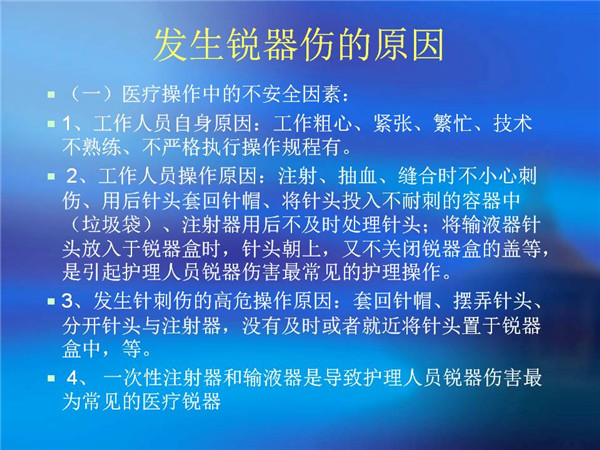 发生锐器伤的原因

（一）医疗操作中的不安全因素：

1、工作人员自身原因：工作粗心、紧张、繁忙、技术不熟练、不严格执行操作规程有。

2、工作人员操作原因：注射、抽血、缝合时不小心刺伤、用后针头套回针帽、将针头投入不耐刺的容器中（垃圾袋）、注射器用后不及时处理针头；将输液器针头放入于锐器盒时，针头朝上，又不关闭锐器盒的盖等，是引起护理人员锐器伤害最常见的护理操作。

3、发生针刺伤的高危操作原因：套回针帽、摆弄针头、分开针头与注射器，没有及时或者就近将针头置于锐器盒中，等。

4、 一次性注射器和输液器是导致护理人员锐器伤害最为常见的医疗锐器